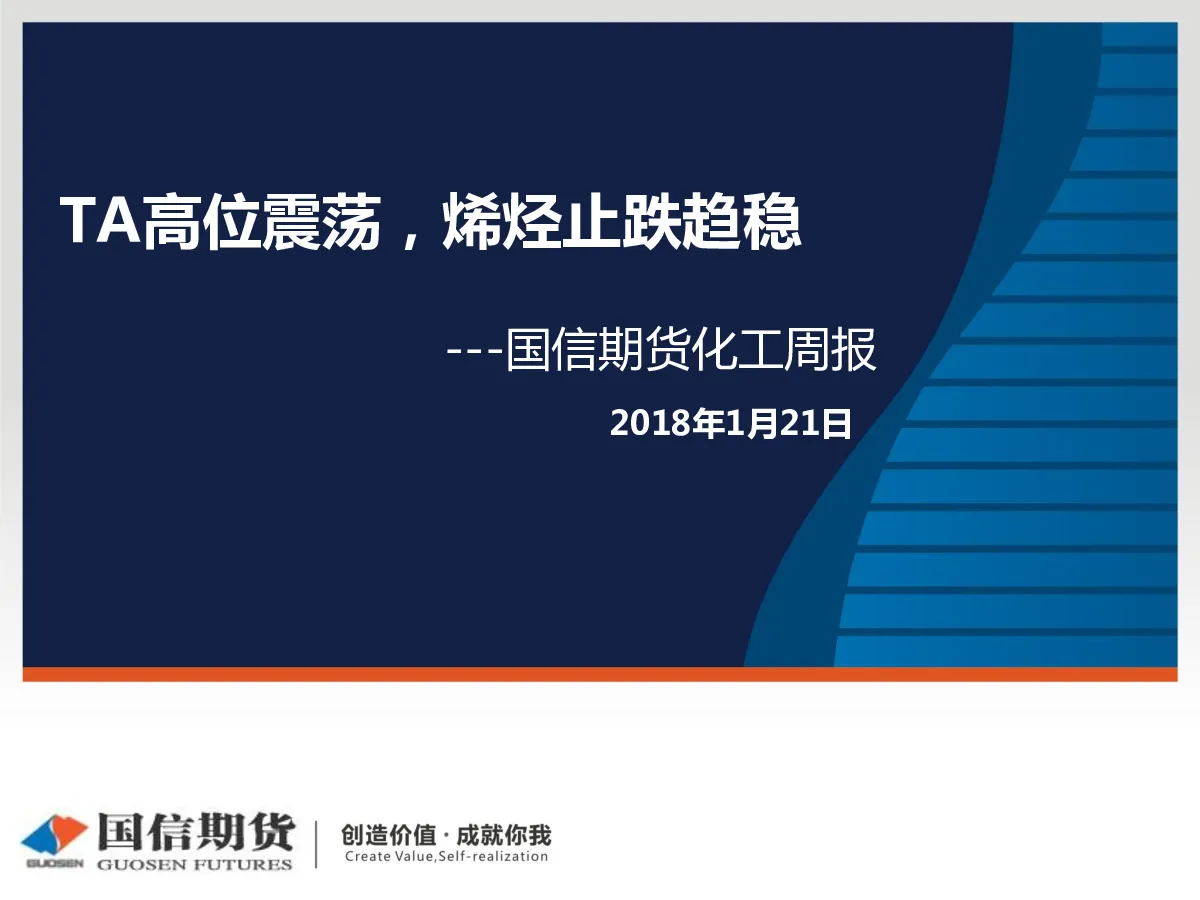 TA高位震荡，烯烃止跌趋稳

---国信期货化工周报

2018年1月21日

GUOSEN 国信期货 GUOSEN FUTURES

创造价值 · 成就你我
Create Value,Self-realization